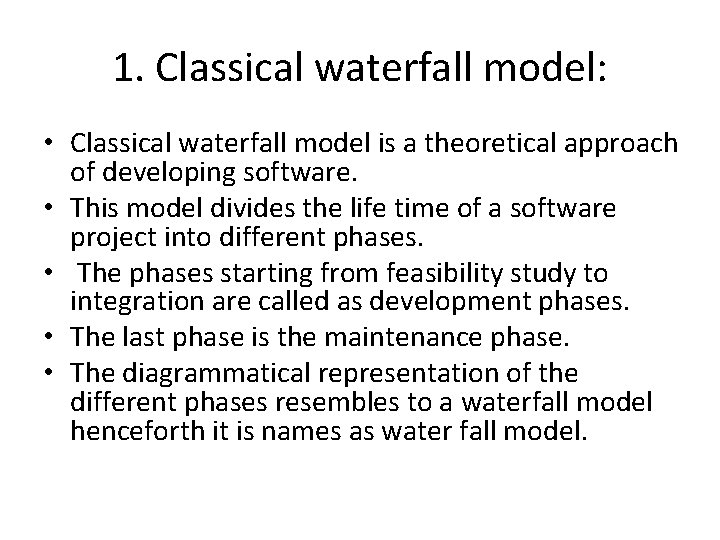 1. Classical waterfall model:

• Classical waterfall model is a theoretical approach of developing software.
• This model divides the life time of a software project into different phases.
• The phases starting from feasibility study to integration are called as development phases.
• The last phase is the maintenance phase.
• The diagrammatical representation of the different phases resembles to a waterfall model henceforth it is names as water fall model.